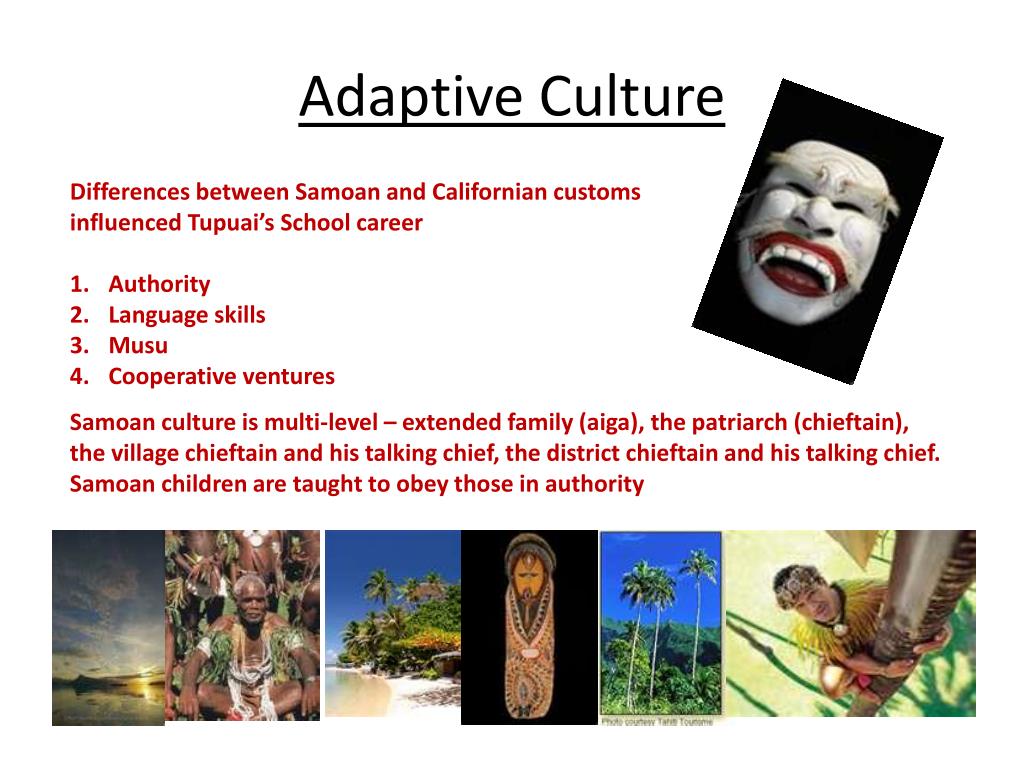 Adaptive Culture

Differences between Samoan and Californian customs influenced Tupuai's School career

1. Authority
2. Language skills
3. Musu
4. Cooperative ventures

Samoan culture is multi-level – extended family (aiga), the patriarch (chieftain), the village chieftain and his talking chief, the district chieftain and his talking chief. Samoan children are taught to obey those in authority

Photo courtesy Tahiti Tourisme